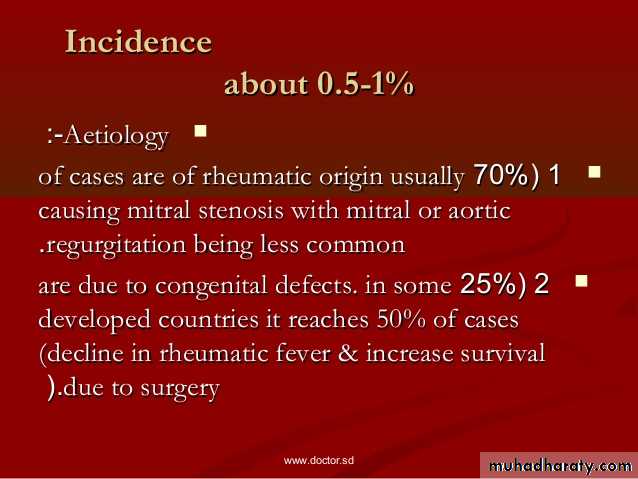 Incidence

about 0.5-1%

:-Aetiology

of cases are of rheumatic origin usually 70%) 1 causing mitral stenosis with mitral or aortic .regurgitation being less common

are due to congenital defects. in some 25%) 2 developed countries it reaches 50% of cases (decline in rheumatic fever & increase survival ).due to surgery

www.doctor.sd

muhadharaty.com